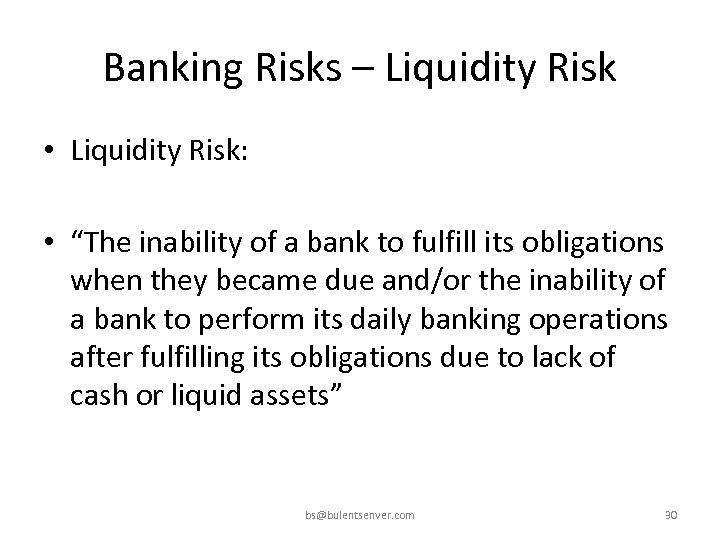 Banking Risks – Liquidity Risk

• Liquidity Risk:

• “The inability of a bank to fulfill its obligations when they became due and/or the inability of a bank to perform its daily banking operations after fulfilling its obligations due to lack of cash or liquid assets”

bs@bulentsenver.com

30